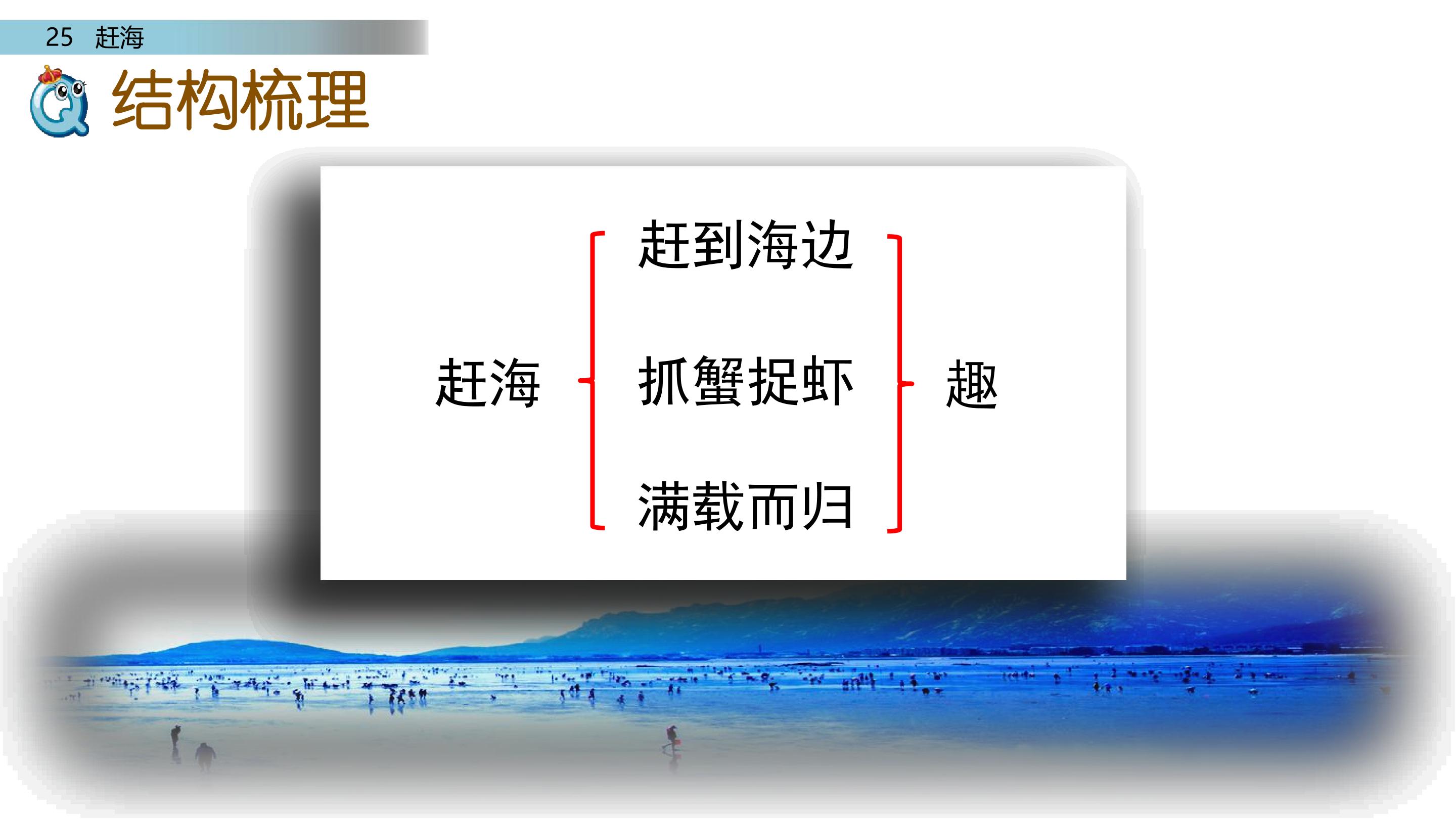 25 赶海

结构梳理

赶海

赶到海边

抓蟹捉虾

满载而归

趣